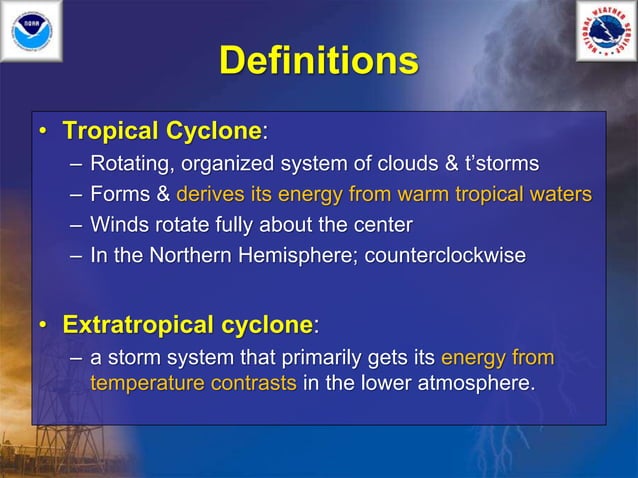 NOAA

NATIONAL WEATHER SERVICE

Definitions

• Tropical Cyclone:
– Rotating, organized system of clouds & t'storms
– Forms & derives its energy from warm tropical waters
– Winds rotate fully about the center
– In the Northern Hemisphere; counterclockwise

• Extratropical cyclone:
– a storm system that primarily gets its energy from temperature contrasts in the lower atmosphere.